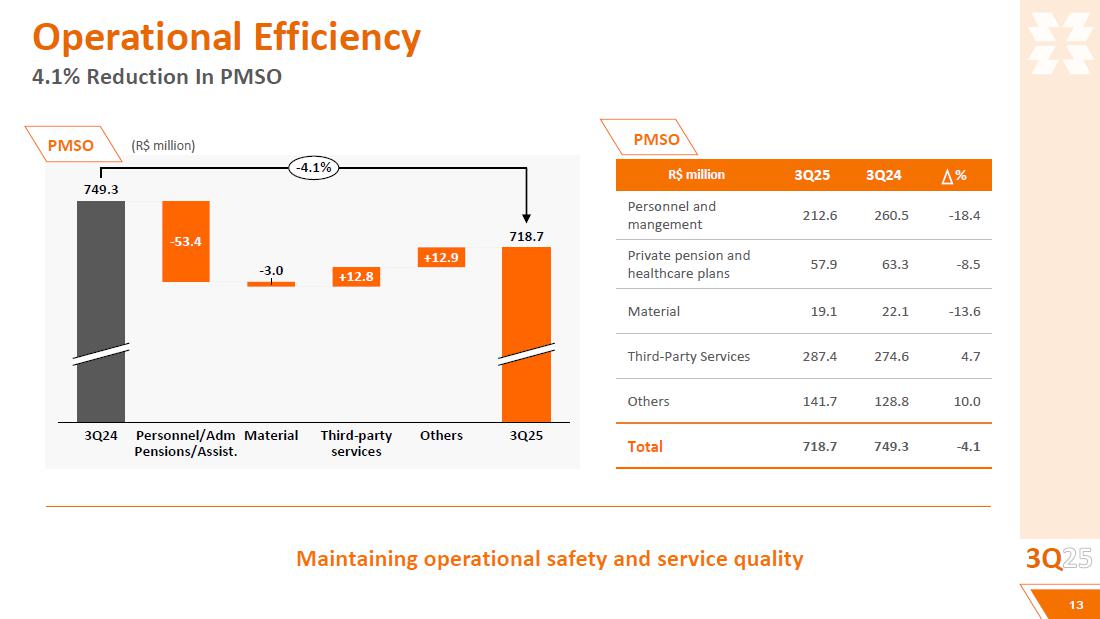 Operational Efficiency
4.1% Reduction In PMSO

PMSO (R$ million)

-4.1%

749.3
-53.4
-3.0
+12.8
+12.9
718.7

3Q24 Personnel/Adm Pensions/Assist. Material Third-party services Others 3Q25

PMSO

| R$ million | 3Q25 | 3Q24 | $\Delta$% |
|---|---|---|---|
| Personnel and mangement | 212.6 | 260.5 | -18.4 |
| Private pension and healthcare plans | 57.9 | 63.3 | -8.5 |
| Material | 19.1 | 22.1 | -13.6 |
| Third-Party Services | 287.4 | 274.6 | 4.7 |
| Others | 141.7 | 128.8 | 10.0 |
| Total | 718.7 | 749.3 | -4.1 |

Maintaining operational safety and service quality

3Q25

13